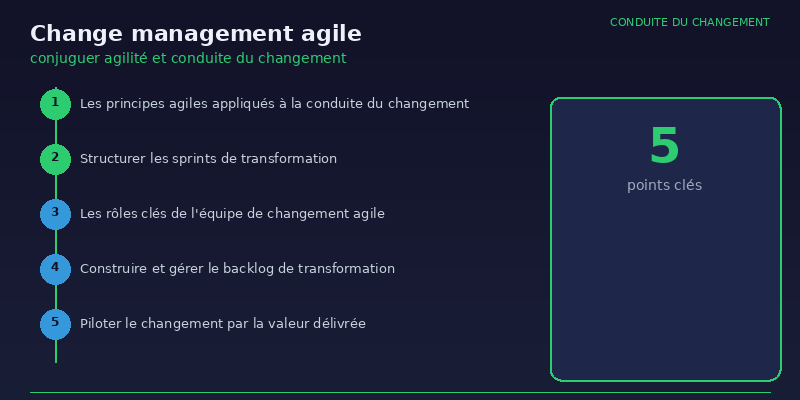 CONDUITE DU CHANGEMENT

Change management agile

conjuguer agilité et conduite du changement

1 Les principes agiles appliqués à la conduite du changement

2 Structurer les sprints de transformation

3 Les rôles clés de l'équipe de changement agile

4 Construire et gérer le backlog de transformation

5 Piloter le changement par la valeur délivrée

5
points clés